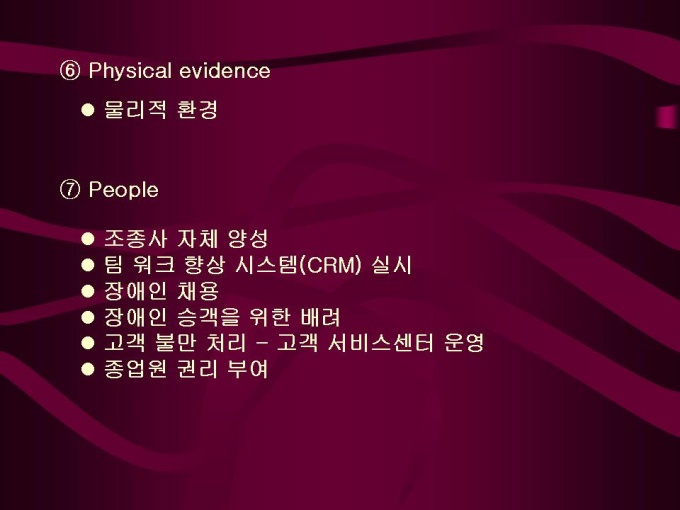 ⑥ Physical evidence

● 물리적 환경

⑦ People

● 조종사 자체 양성
● 팀 워크 향상 시스템(CRM) 실시
● 장애인 채용
● 장애인 승객을 위한 배려
● 고객 불만 처리 – 고객 서비스센터 운영
● 종업원 권리 부여